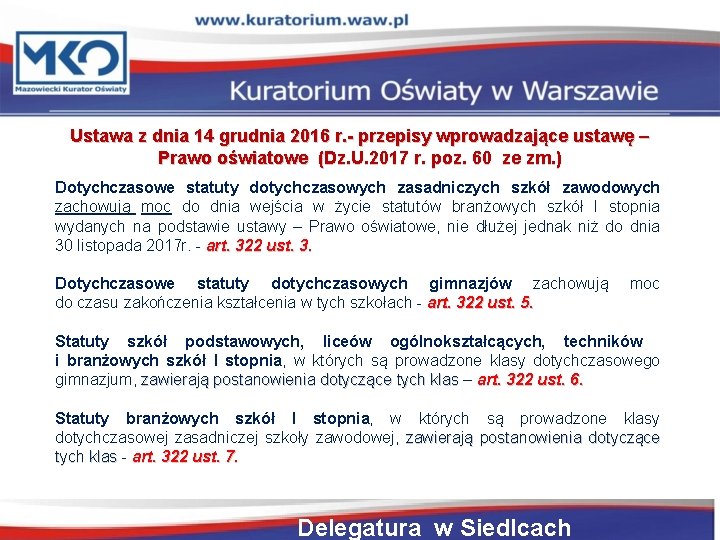 www.kuratorium.waw.pl

MKO
Mazowiecki Kurator Oświaty

Kuratorium Oświaty w Warszawie

Ustawa z dnia 14 grudnia 2016 r.- przepisy wprowadzające ustawę – Prawo oświatowe (Dz.U.2017 r. poz. 60 ze zm.)

Dotychczasowe statuty dotychczasowych zasadniczych szkół zawodowych zachowują moc do dnia wejścia w życie statutów branżowych szkół I stopnia wydanych na podstawie ustawy – Prawo oświatowe, nie dłużej jednak niż do dnia 30 listopada 2017r. - art. 322 ust. 3.

Dotychczasowe statuty dotychczasowych gimnazjów zachowują moc do czasu zakończenia kształcenia w tych szkołach - art. 322 ust. 5.

Statuty szkół podstawowych, liceów ogólnokształcących, techników i branżowych szkół I stopnia, w których są prowadzone klasy dotychczasowego gimnazjum, zawierają postanowienia dotyczące tych klas – art. 322 ust. 6.

Statuty branżowych szkół I stopnia, w których są prowadzone klasy dotychczasowej zasadniczej szkoły zawodowej, zawierają postanowienia dotyczące tych klas - art. 322 ust. 7.

Delegatura w Siedlcach